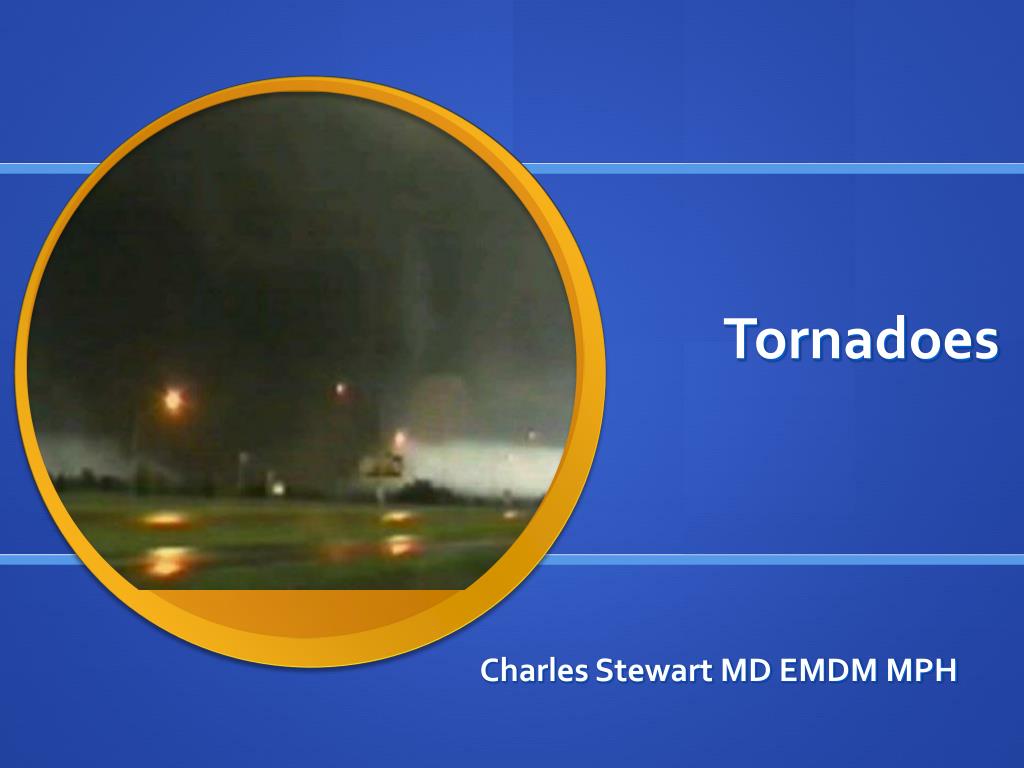 Tornadoes

Charles Stewart MD EMDM MPH